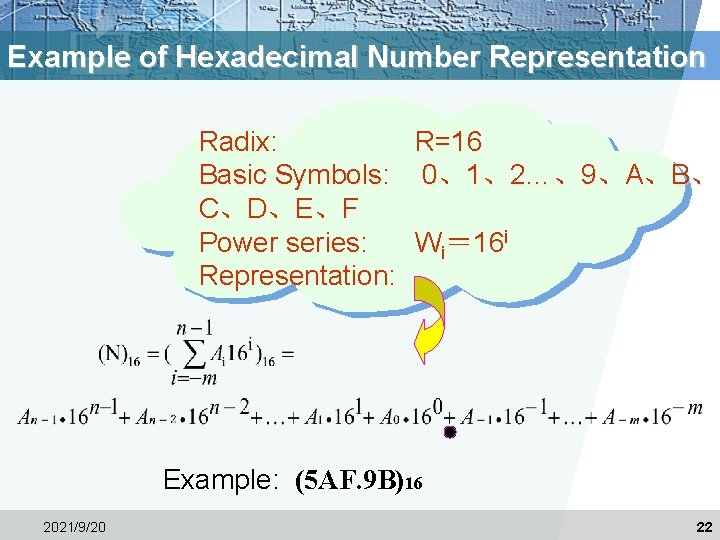 Example of Hexadecimal Number Representation

Radix: R=16
Basic Symbols: 0、1、2…、9、A、B、C、D、E、F
Power series: $W_i = 16^i$
Representation:

$(N)_{16} = (\sum_{i=-m}^{n-1} A_i 16^i)_{16} =$

$A_{n-1} \bullet 16^{n-1} + A_{n-2} \bullet 16^{n-2} + \ldots + A_1 \bullet 16^1 + A_0 \bullet 16^0 + A_{-1} \bullet 16^{-1} + \ldots + A_{-m} \bullet 16^{-m}$

Example: $(5AF.9B)_{16}$

2021/9/20

22